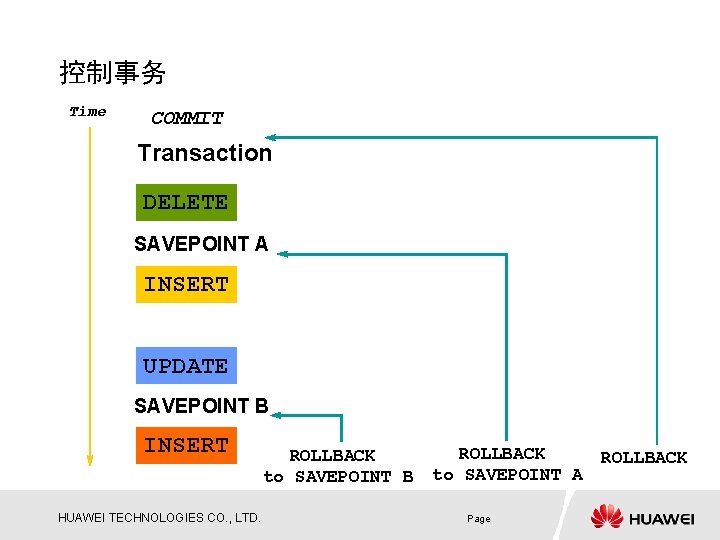 控制事务

Time

COMMIT

Transaction

DELETE

SAVEPOINT A

INSERT

UPDATE

SAVEPOINT B

INSERT

ROLLBACK to SAVEPOINT B

ROLLBACK to SAVEPOINT A

ROLLBACK

HUAWEI TECHNOLOGIES CO., LTD.

Page

HUAWEI